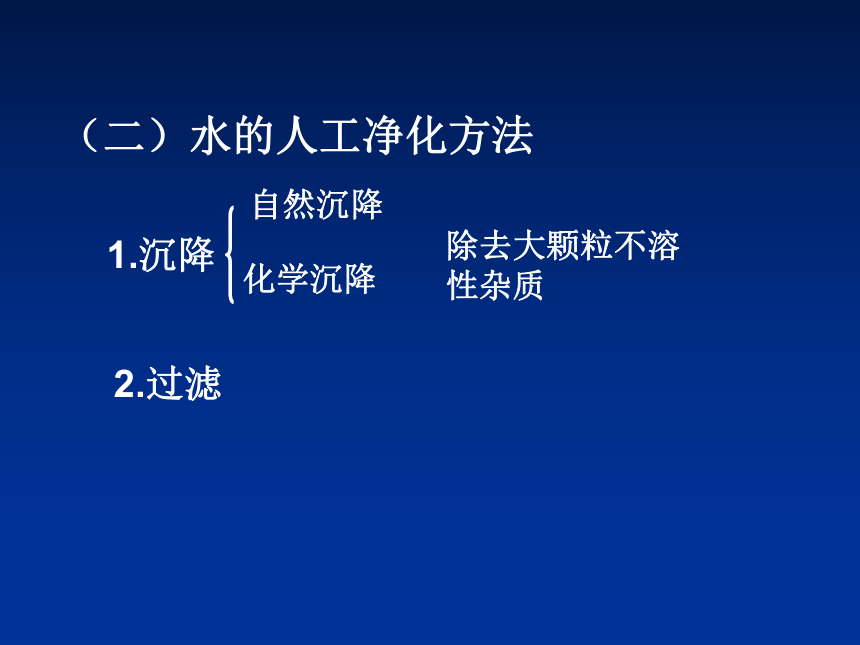 （二）水的人工净化方法

1.沉降 自然沉降
化学沉降

除去大颗粒不溶性杂质

2.过滤